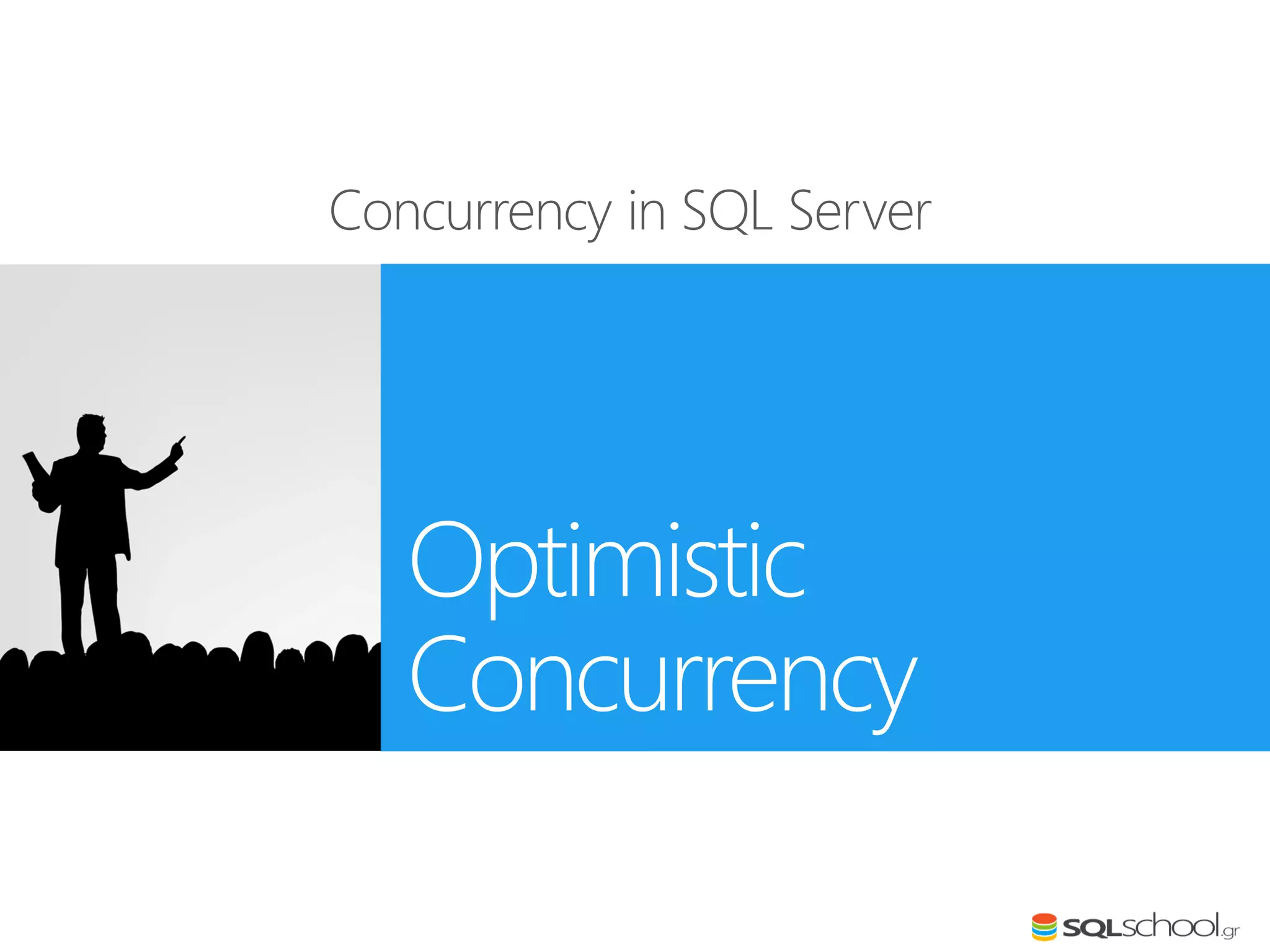 Concurrency in SQL Server

Optimistic Concurrency

SQLschool.gr